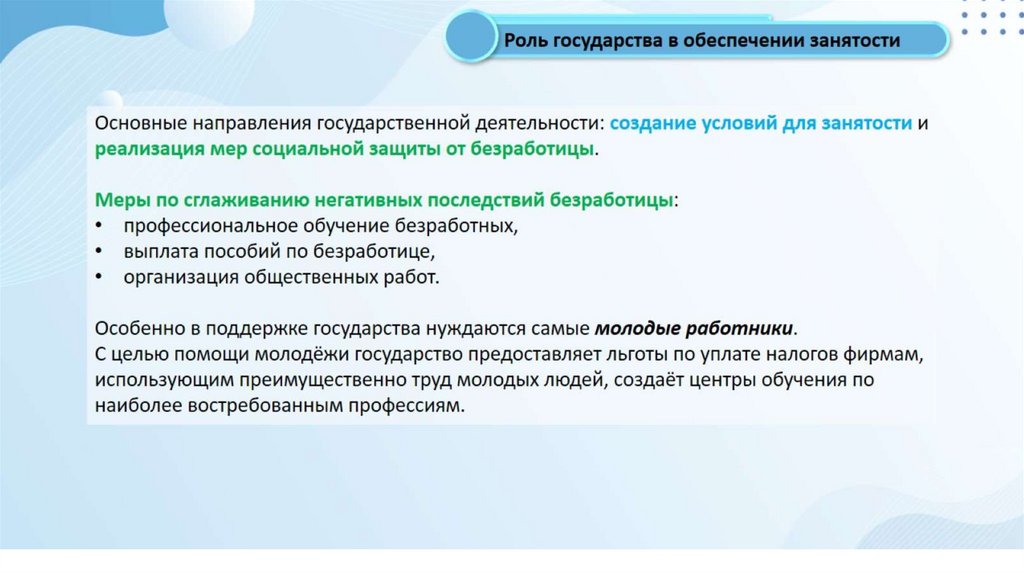 Роль государства в обеспечении занятости

Основные направления государственной деятельности: создание условий для занятости и реализация мер социальной защиты от безработицы.

Меры по сглаживанию негативных последствий безработицы:
• профессиональное обучение безработных,
• выплата пособий по безработице,
• организация общественных работ.

Особенно в поддержке государства нуждаются самые молодые работники.
С целью помощи молодёжи государство предоставляет льготы по уплате налогов фирмам, использующим преимущественно труд молодых людей, создаёт центры обучения по наиболее востребованным профессиям.